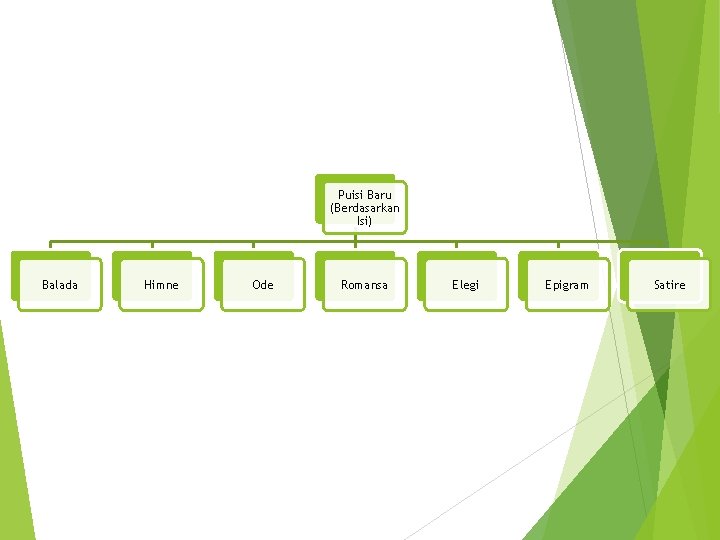 Puisi Baru (Berdasarkan Isi)

Balada

Himne

Ode

Romansa

Elegi

Epigram

Satire